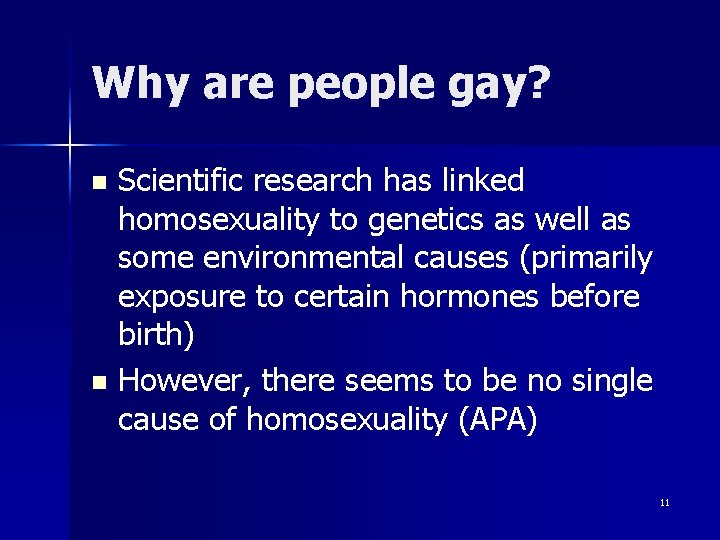 Why are people gay?

- Scientific research has linked homosexuality to genetics as well as some environmental causes (primarily exposure to certain hormones before birth)
- However, there seems to be no single cause of homosexuality (APA)

11